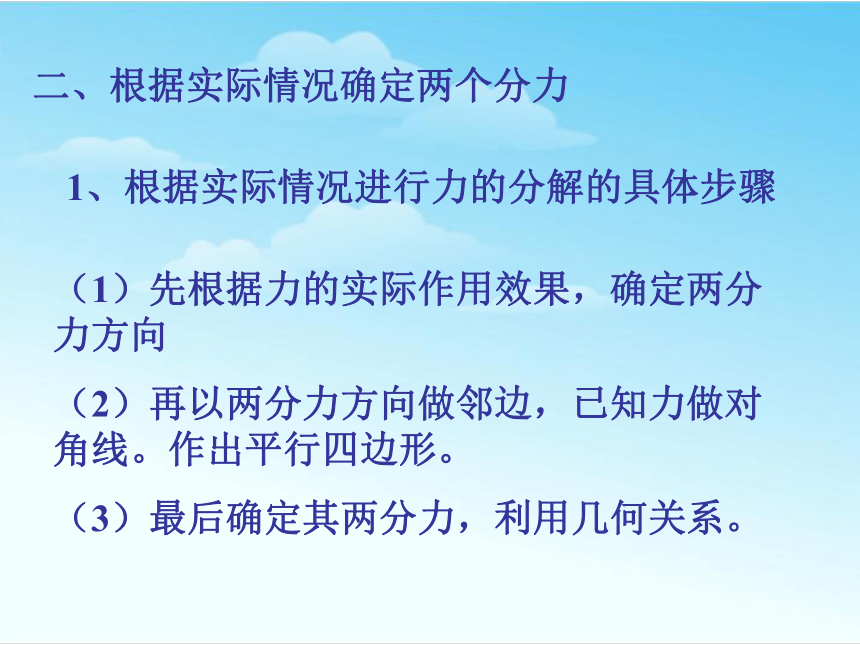 二、根据实际情况确定两个分力

1、根据实际情况进行力的分解的具体步骤

（1）先根据力的实际作用效果，确定两分力方向

（2）再以两分力方向做邻边，已知力做对角线。作出平行四边形。

（3）最后确定其两分力，利用几何关系。